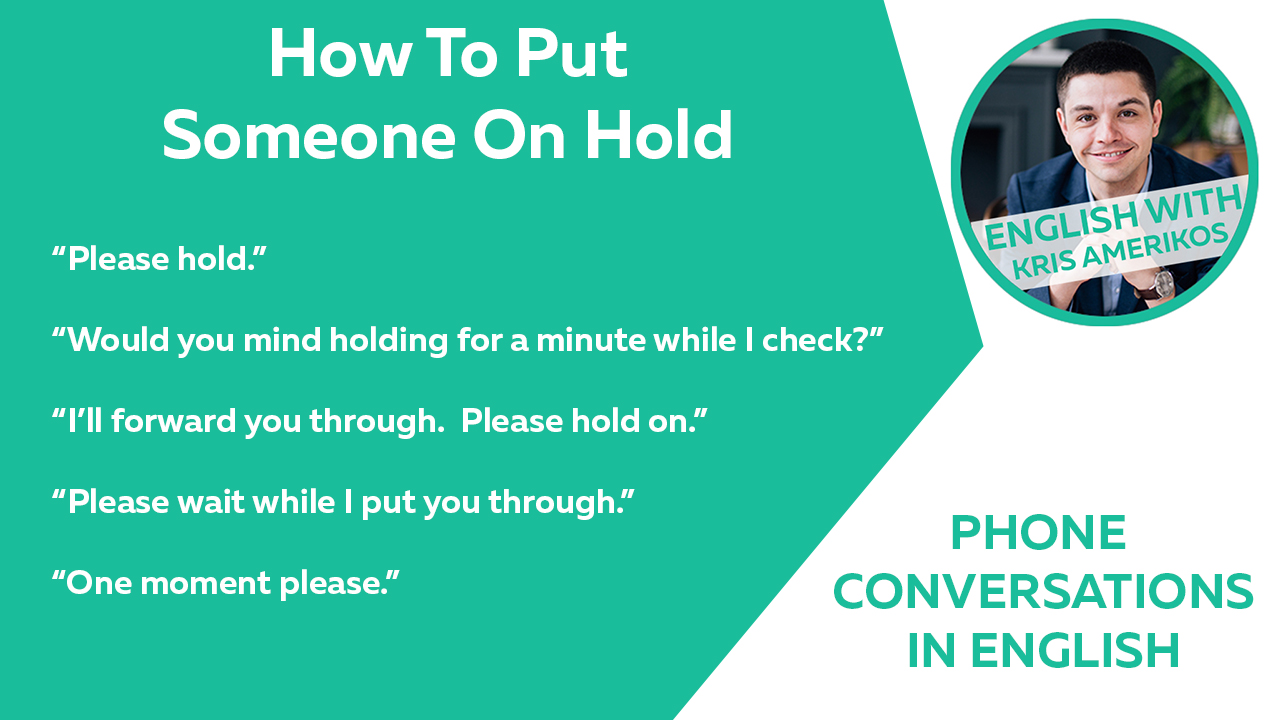 How To Put Someone On Hold

“Please hold.”

“Would you mind holding for a minute while I check?”

“I’ll forward you through.  Please hold on.”

“Please wait while I put you through.”

“One moment please.”

ENGLISH WITH KRIS AMERIKOS

PHONE CONVERSATIONS IN ENGLISH